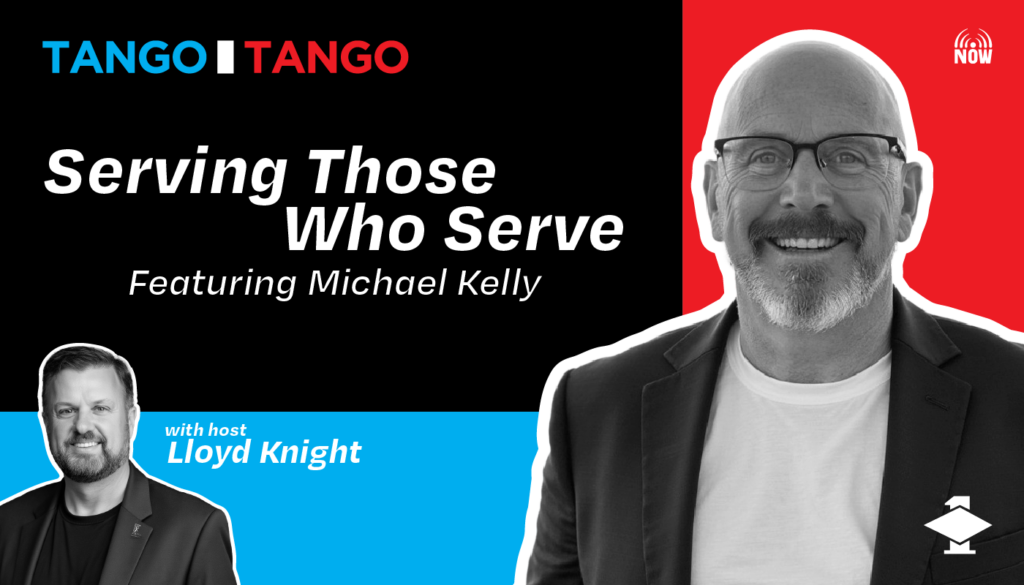 TANGO TANGO

NOW

Serving Those Who Serve

Featuring Michael Kelly

with host
Lloyd Knight

1